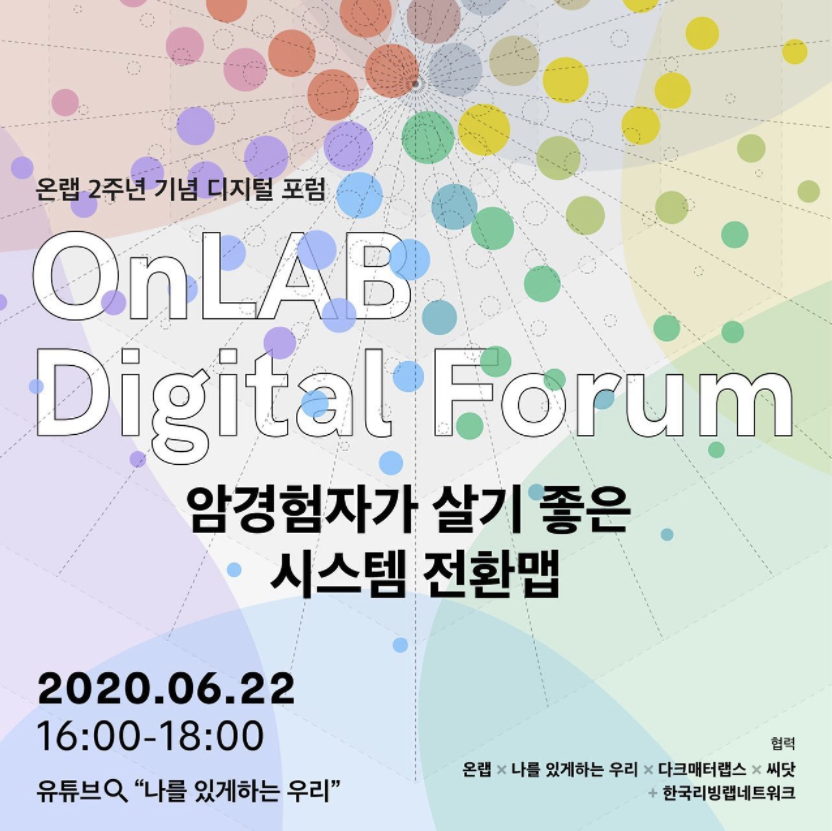 온랩 2주년 기념 디지털 포럼

OnLAB Digital Forum

암경험자가 살기 좋은 시스템 전환맵

2020.06.22
16:00-18:00

유튜브 "나를 있게하는 우리"

협력
온랩 × 나를 있게하는 우리 × 다크매터랩스 × 씨닷
+ 한국리빙랩네트워크